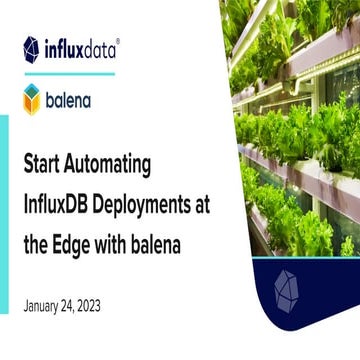 influxdata®

balena

Start Automating InfluxDB Deployments at the Edge with balena

January 24, 2023